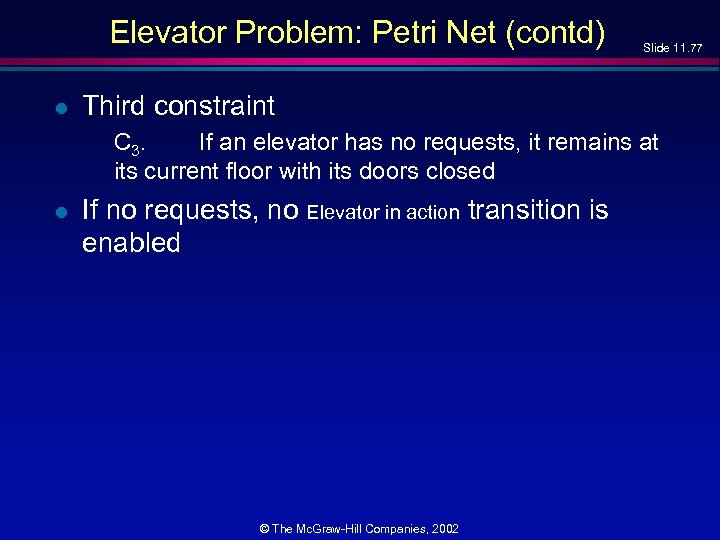 Elevator Problem: Petri Net (contd)

Slide 11.77

- Third constraint

$C_3$. If an elevator has no requests, it remains at its current floor with its doors closed

- If no requests, no Elevator in action transition is enabled

© The McGraw-Hill Companies, 2002